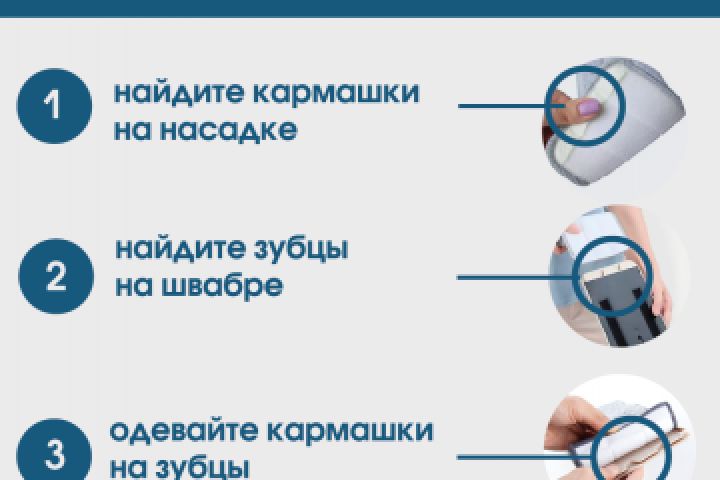 1 найдите кармашки на насадке

2 найдите зубцы на швабре

3 одевайте кармашки на зубцы